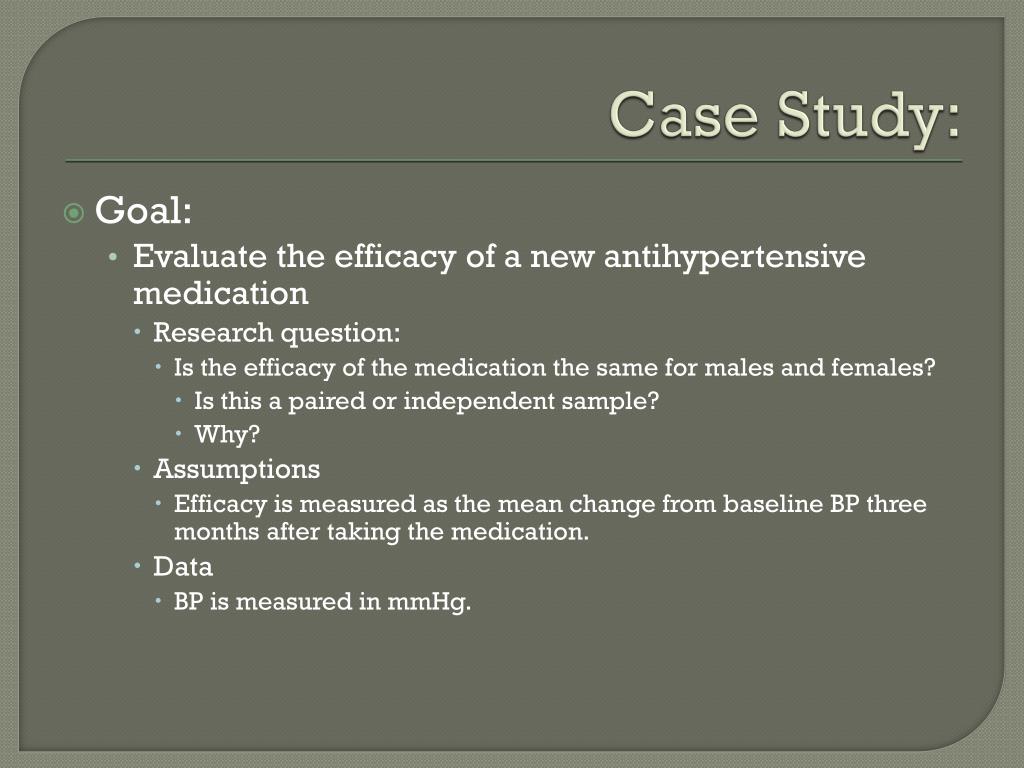 Case Study:

Goal:

Evaluate the efficacy of a new antihypertensive medication

Research question:

Is the efficacy of the medication the same for males and females?

Is this a paired or independent sample?

Why?

Assumptions

Efficacy is measured as the mean change from baseline BP three months after taking the medication.

Data

BP is measured in mmHg.